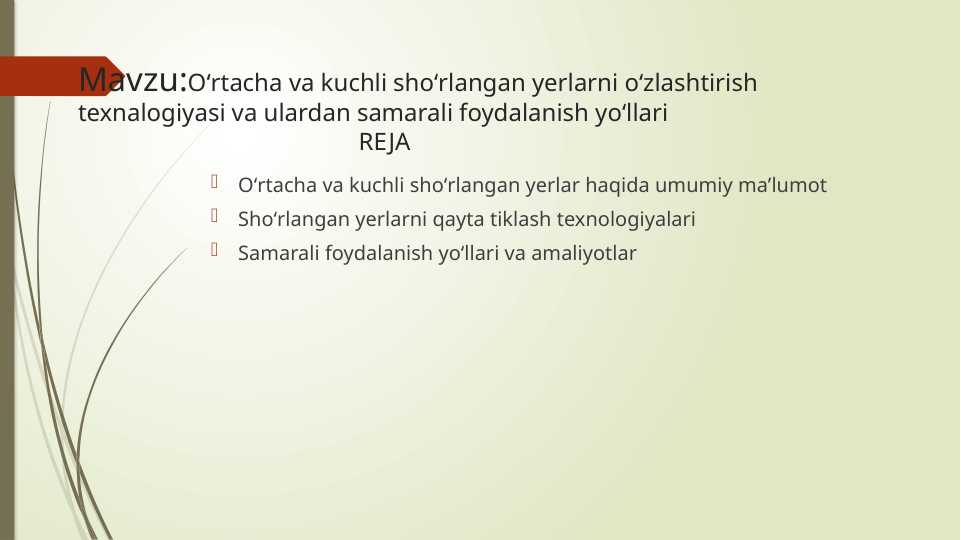 Mavzu:O‘rtacha va kuchli sho‘rlangan yerlarni o‘zlashtirish texnalogiyasi va ulardan samarali foydalanish yo‘llari
REJA

O‘rtacha va kuchli sho‘rlangan yerlar haqida umumiy ma’lumot
Sho‘rlangan yerlarni qayta tiklash texnologiyalari
Samarali foydalanish yo‘llari va amaliyotlar